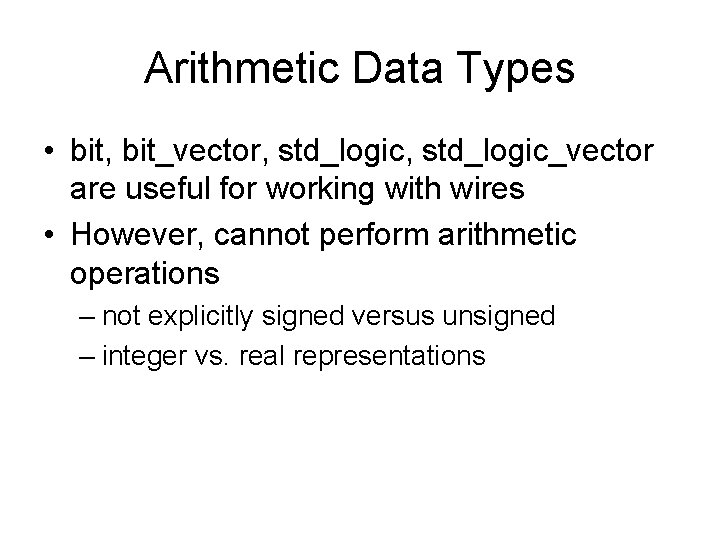 Arithmetic Data Types

• bit, bit_vector, std_logic, std_logic_vector are useful for working with wires
• However, cannot perform arithmetic operations
– not explicitly signed versus unsigned
– integer vs. real representations